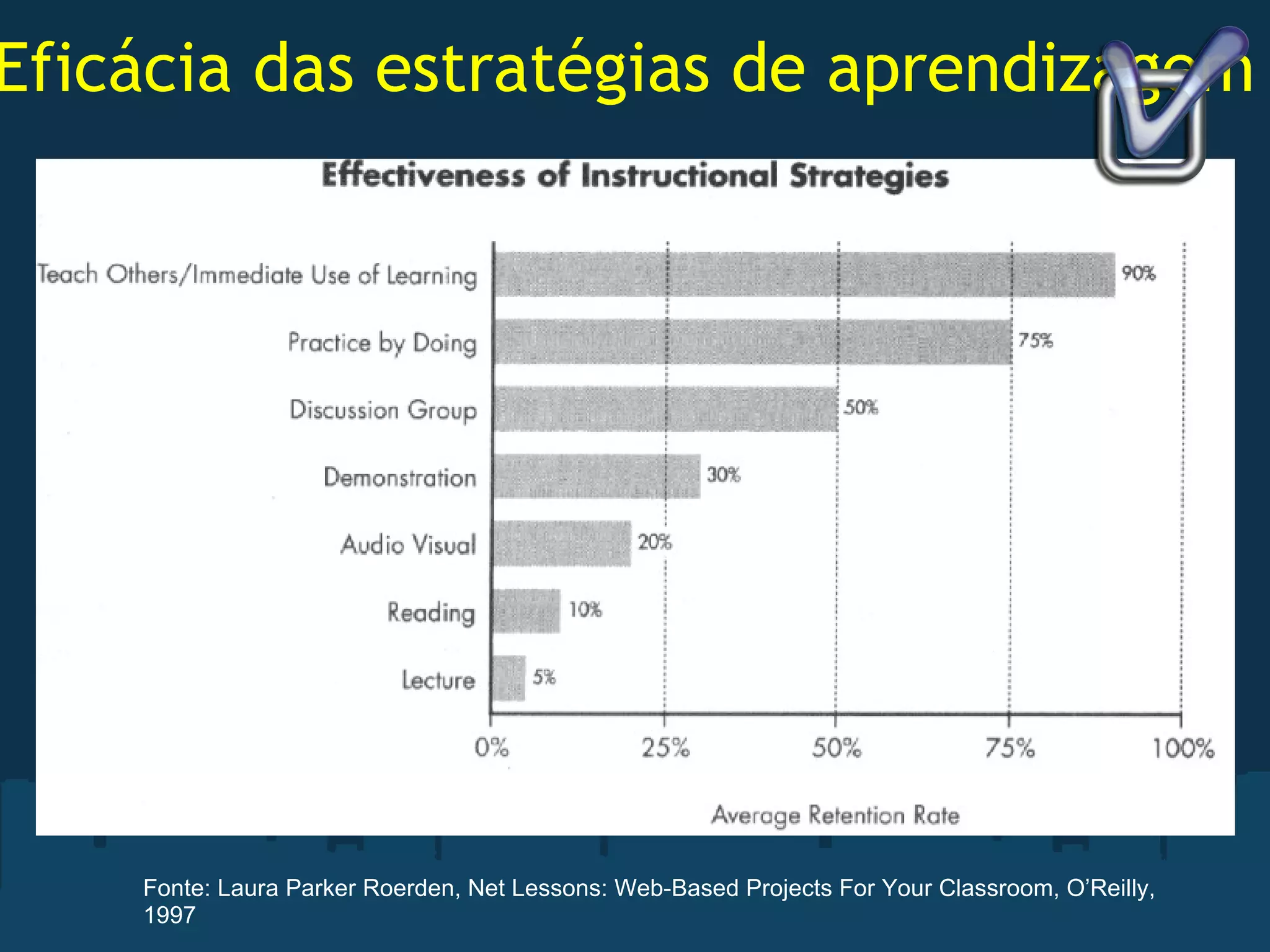 Eficácia das estratégias de aprendizagem

Effectiveness of Instructional Strategies

Teach Others/Immediate Use of Learning 90%

Practice by Doing 75%

Discussion Group 50%

Demonstration 30%

Audio Visual 20%

Reading 10%

Lecture 5%

0% 25% 50% 75% 100%

Average Retention Rate

Fonte: Laura Parker Roerden, Net Lessons: Web-Based Projects For Your Classroom, O'Reilly, 1997